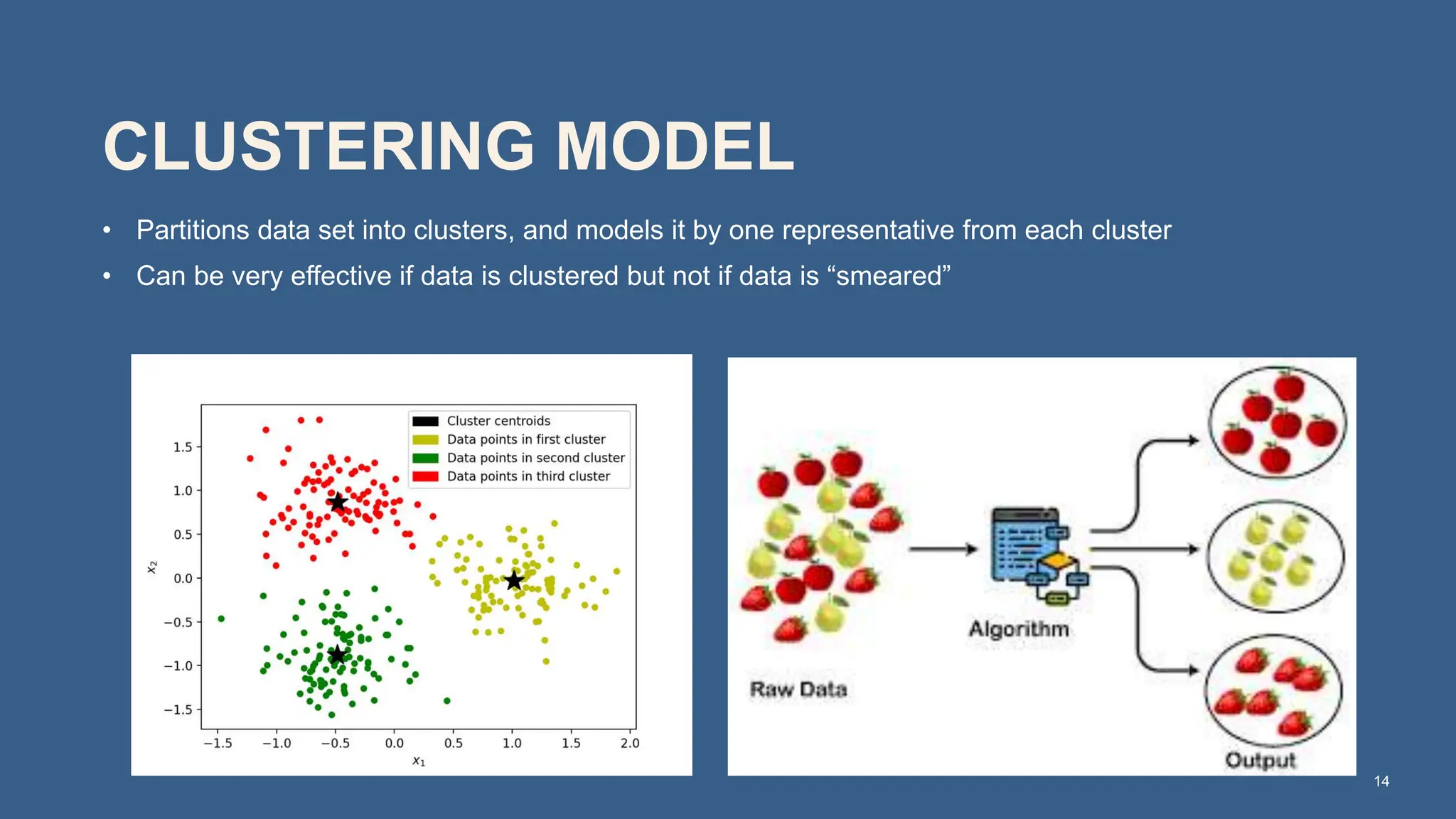 CLUSTERING MODEL

• Partitions data set into clusters, and models it by one representative from each cluster

• Can be very effective if data is clustered but not if data is “smeared”

Cluster centroids
Data points in first cluster
Data points in second cluster
Data points in third cluster

1.5
1.0
0.5
0.0
−0.5
−1.0
−1.5

$x_2$

−1.5 −1.0 −0.5 0.0 0.5 1.0 1.5 2.0

$x_1$

Raw Data

Algorithm

Output

14